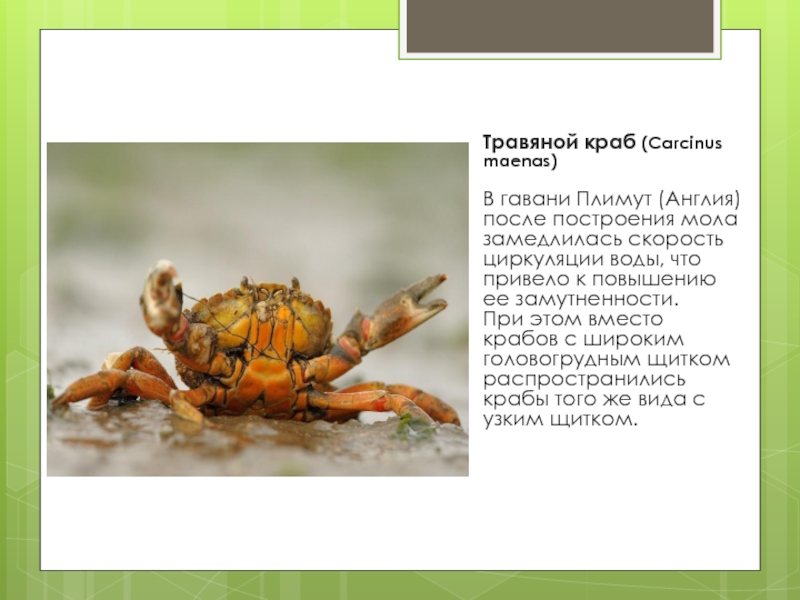 Травяной краб (Carcinus maenas)

В гавани Плимут (Англия) после построения мола замедлилась скорость циркуляции воды, что привело к повышению ее замутненности.
При этом вместо крабов с широким головогрудным щитком распространились крабы того же вида с узким щитком.